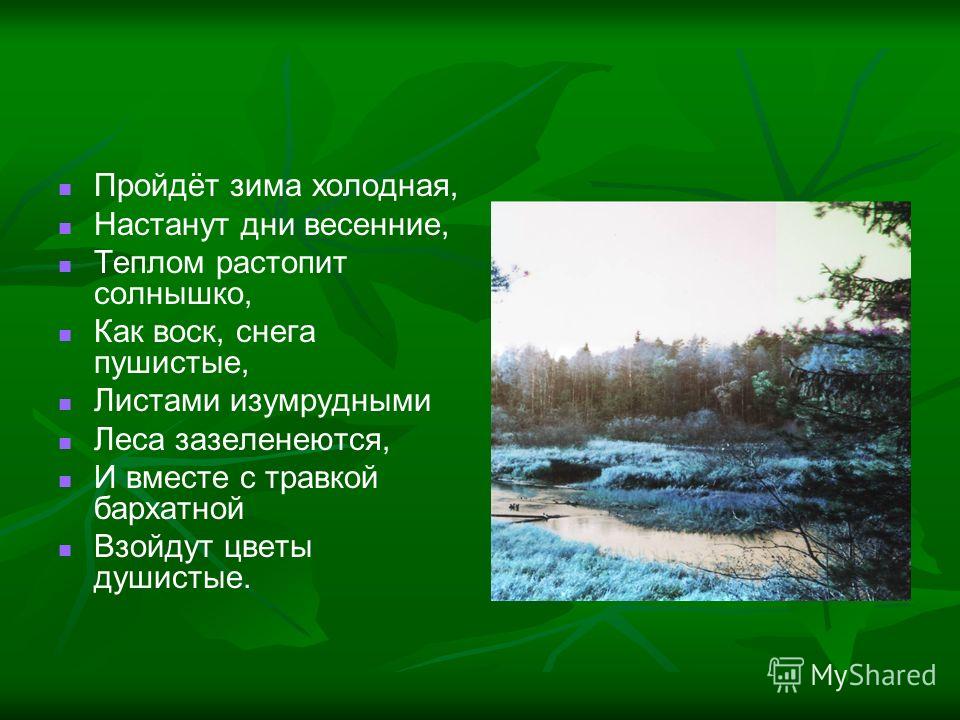 Пройдёт зима холодная,

Настанут дни весенние,

Теплом растопит солнышко,

Как воск, снега пушистые,

Листами изумрудными

Леса зазеленеются,

И вместе с травкой бархатной

Взойдут цветы душистые.

MyShared